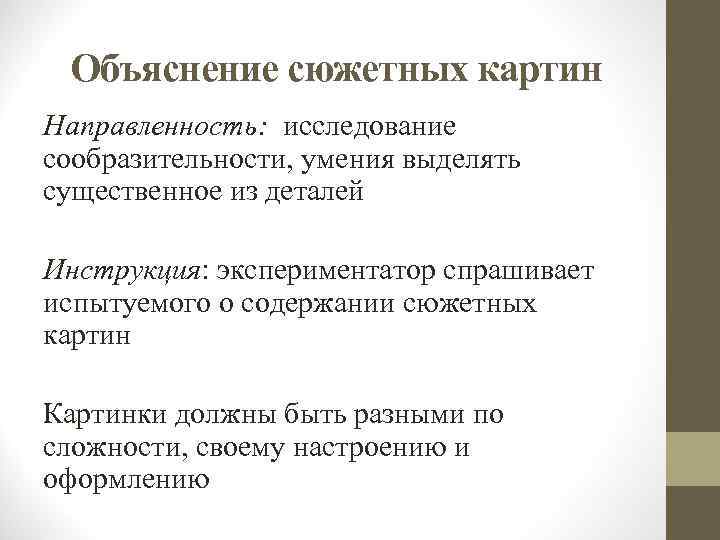 Объяснение сюжетных картин

Направленность: исследование сообразительности, умения выделять существенное из деталей

Инструкция: экспериментатор спрашивает испытуемого о содержании сюжетных картин

Картинки должны быть разными по сложности, своему настроению и оформлению